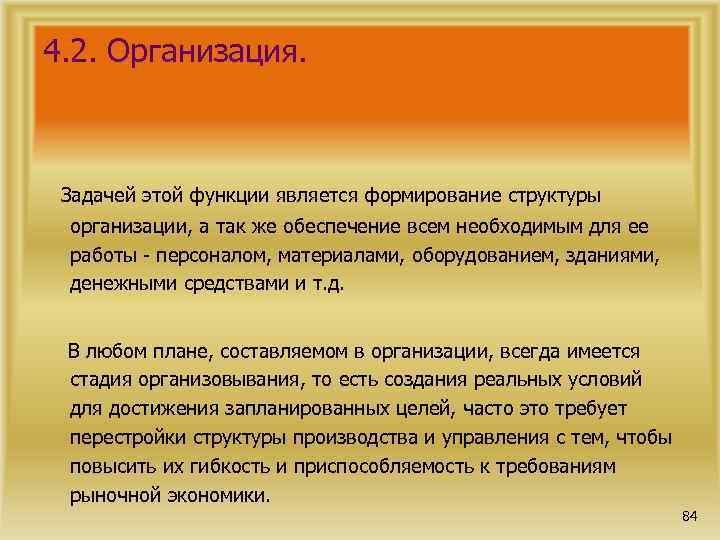 4.2. Организация.

Задачей этой функции является формирование структуры организации, а так же обеспечение всем необходимым для ее работы - персоналом, материалами, оборудованием, зданиями, денежными средствами и т.д.

В любом плане, составляемом в организации, всегда имеется стадия организовывания, то есть создания реальных условий для достижения запланированных целей, часто это требует перестройки структуры производства и управления с тем, чтобы повысить их гибкость и приспособляемость к требованиям рыночной экономики.

84